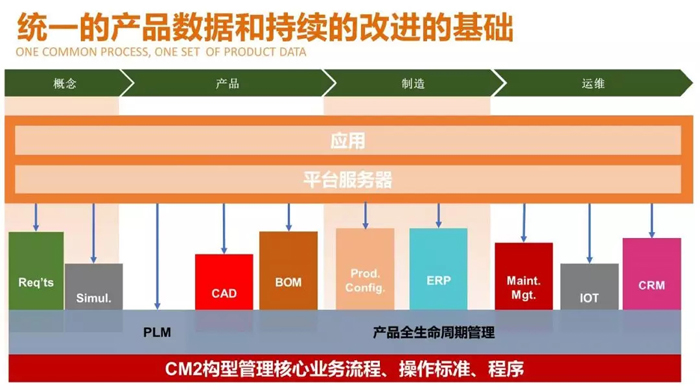 统一的产品数据和持续的改进的基础
ONE COMMON PROCESS, ONE SET OF PRODUCT DATA

概念
产品
制造
运维

应用
平台服务器

Req'ts
Simul.
CAD
BOM
Prod. Config.
ERP
Maint. Mgt.
IOT
CRM

PLM
产品全生命周期管理

CM2构型管理核心业务流程、操作标准、程序